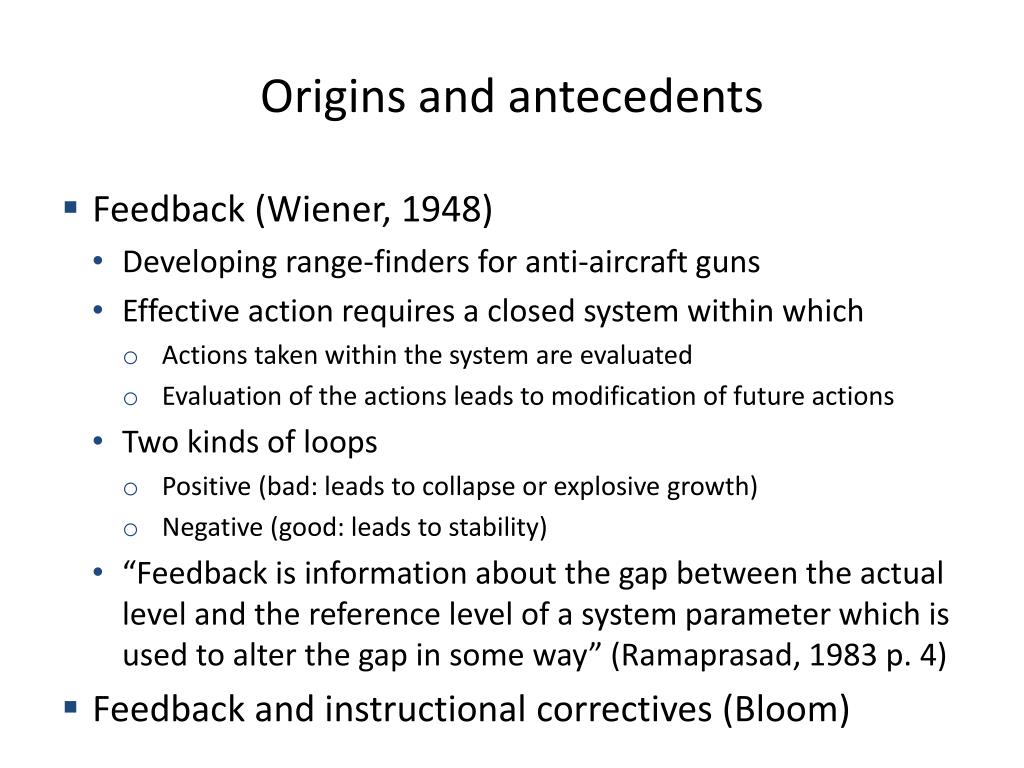 Origins and antecedents

▪ Feedback (Wiener, 1948)
 • Developing range-finders for anti-aircraft guns
 • Effective action requires a closed system within which
  o Actions taken within the system are evaluated
  o Evaluation of the actions leads to modification of future actions
 • Two kinds of loops
  o Positive (bad: leads to collapse or explosive growth)
  o Negative (good: leads to stability)
 • “Feedback is information about the gap between the actual level and the reference level of a system parameter which is used to alter the gap in some way” (Ramaprasad, 1983 p. 4)
▪ Feedback and instructional correctives (Bloom)